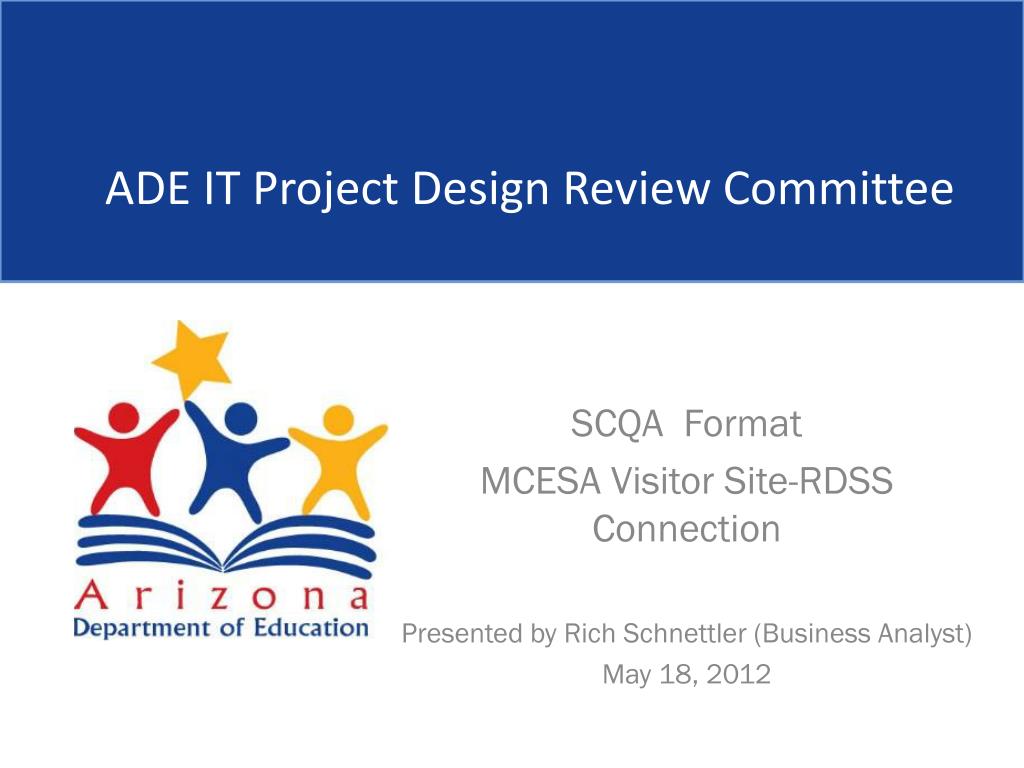 ADE IT Project Design Review Committee

Arizona
Department of Education

SCQA Format
MCESA Visitor Site-RDSS Connection

Presented by Rich Schnettler (Business Analyst)
May 18, 2012